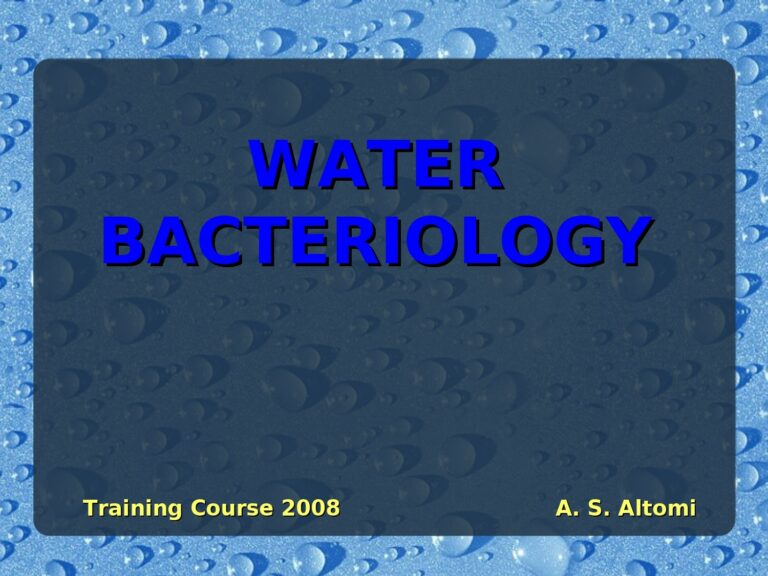 WATER BACTERIOLOGY

Training Course 2008

A. S. Altomi